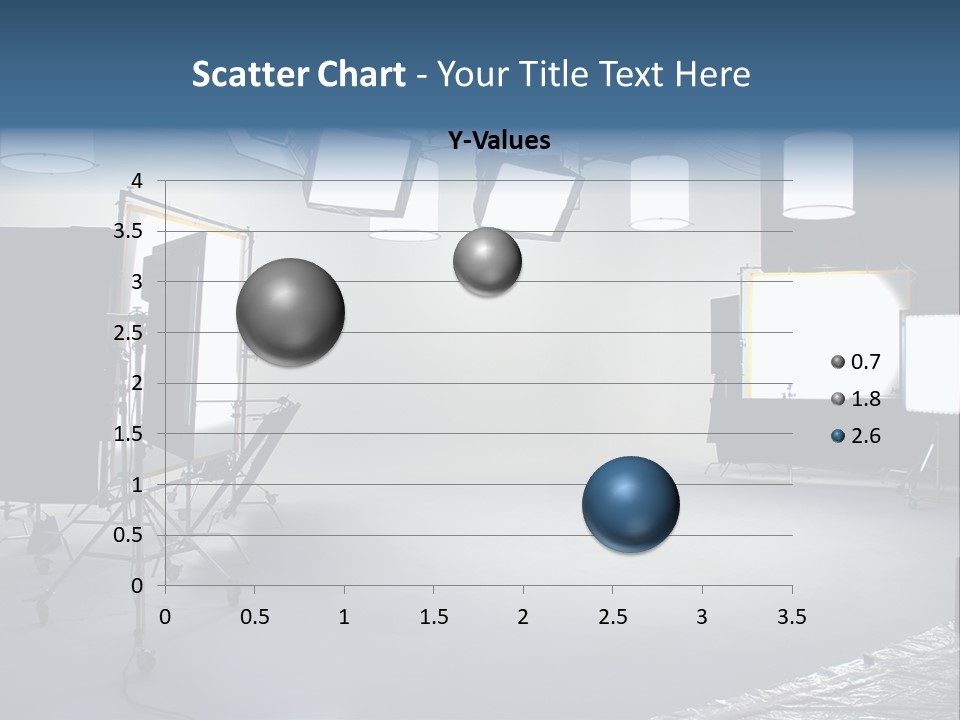 Scatter Chart - Your Title Text Here

Y-Values

4
3.5
3
2.5
2
1.5
1
0.5
0

0
0.5
1
1.5
2
2.5
3
3.5

0.7
1.8
2.6